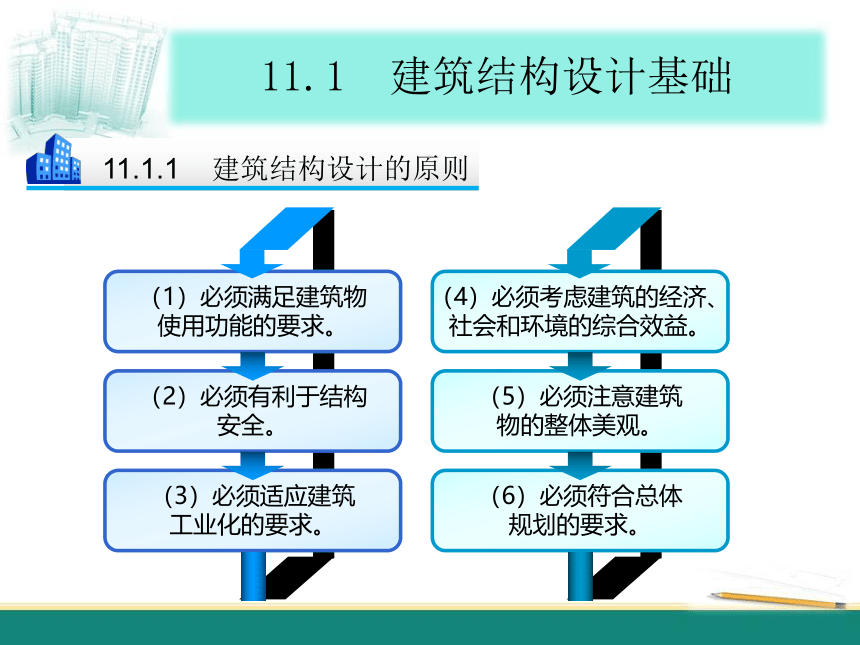 11.1　建筑结构设计基础

11.1.1　建筑结构设计的原则

（1）必须满足建筑物使用功能的要求。

（2）必须有利于结构安全。

（3）必须适应建筑工业化的要求。

（4）必须考虑建筑的经济、社会和环境的综合效益。

（5）必须注意建筑物的整体美观。

（6）必须符合总体规划的要求。